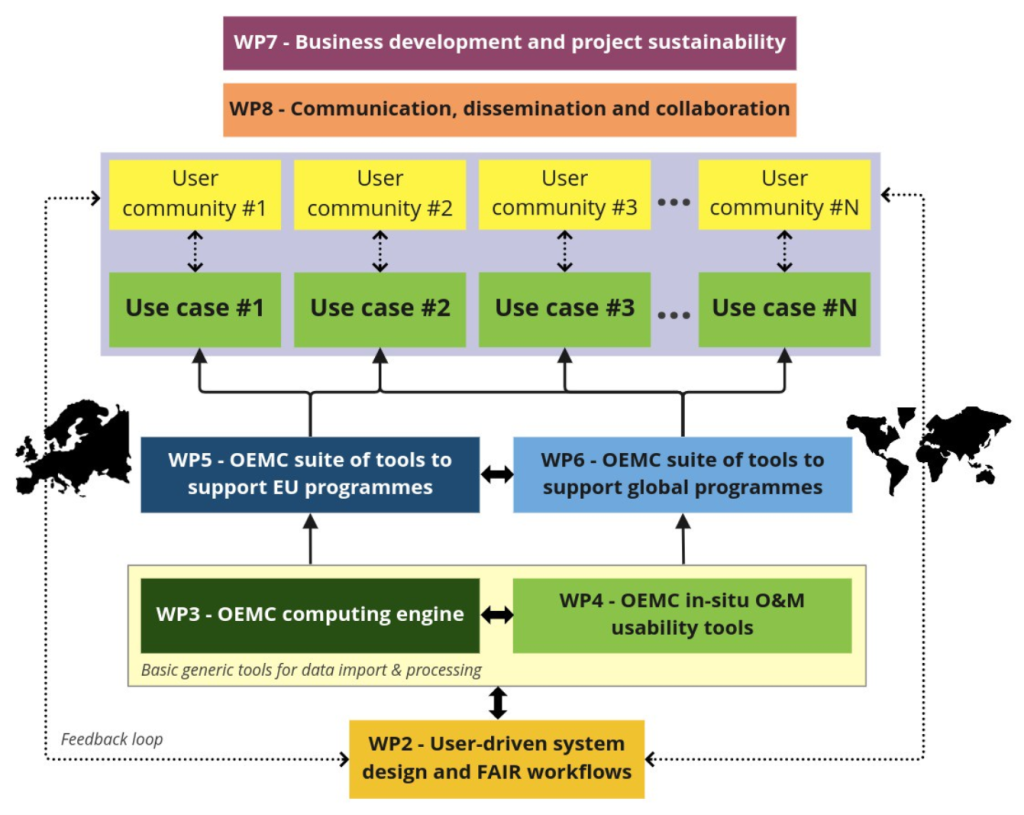 WP7 - Business development and project sustainability

WP8 - Communication, dissemination and collaboration

User community #1

User community #2

User community #3

...

User community #N

Use case #1

Use case #2

Use case #3

...

Use case #N

WP5 - OEMC suite of tools to support EU programmes

WP6 - OEMC suite of tools to support global programmes

WP3 - OEMC computing engine

WP4 - OEMC in-situ O&M usability tools

Basic generic tools for data import & processing

Feedback loop

WP2 - User-driven system design and FAIR workflows